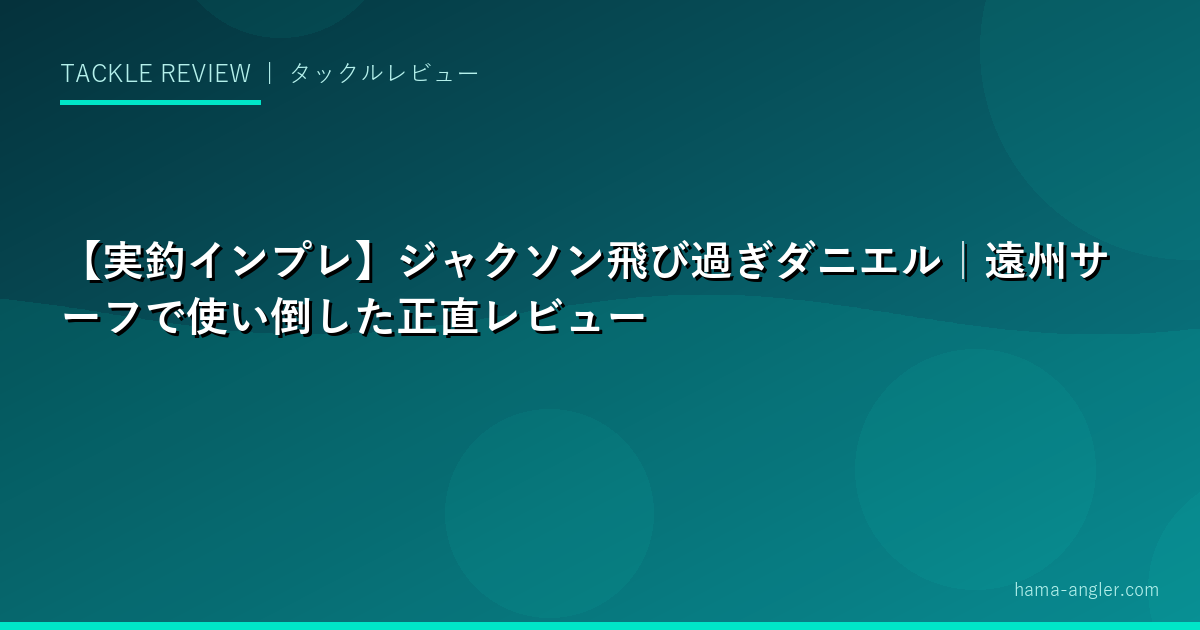 TACKLE REVIEW ｜ タックルレビュー

【実釣インプレ】ジャクソン飛び過ぎダニエル｜遠州サーフで使い倒した正直レビュー

hama-angler.com